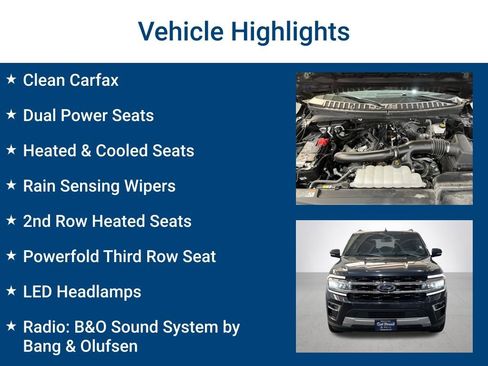 Vehicle Highlights

★ Clean Carfax

★ Dual Power Seats

★ Heated & Cooled Seats

★ Rain Sensing Wipers

★ 2nd Row Heated Seats

★ Powerfold Third Row Seat

★ LED Headlamps

★ Radio: B&O Sound System by Bang & Olufsen